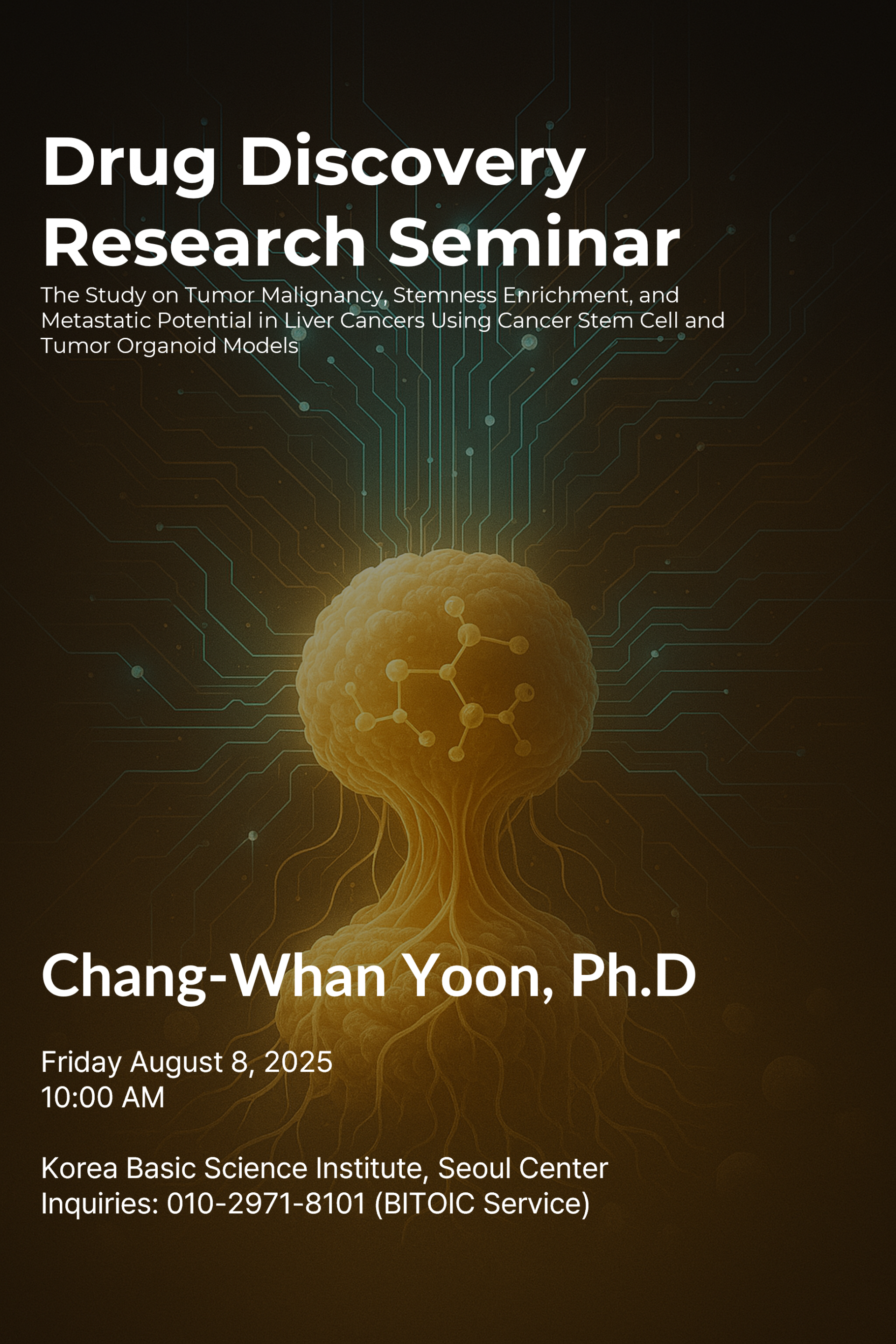 Drug Discovery Research Seminar

The Study on Tumor Malignancy, Stemness Enrichment, and Metastatic Potential in Liver Cancers Using Cancer Stem Cell and Tumor Organoid Models

Chang-Whan Yoon, Ph.D

Friday August 8, 2025
10:00 AM

Korea Basic Science Institute, Seoul Center
Inquiries: 010-2971-8101 (BITOIC Service)